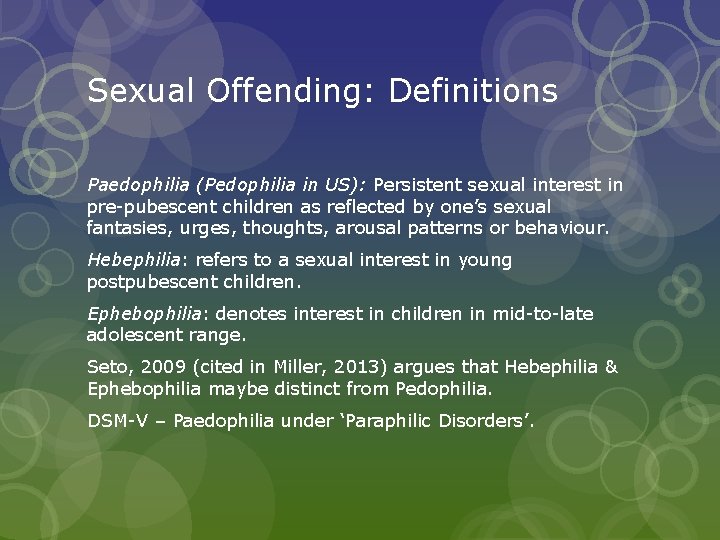 Sexual Offending: Definitions

Paedophilia (Pedophilia in US): Persistent sexual interest in pre-pubescent children as reflected by one's sexual fantasies, urges, thoughts, arousal patterns or behaviour.

Hebephilia: refers to a sexual interest in young postpubescent children.

Ephebophilia: denotes interest in children in mid-to-late adolescent range.

Seto, 2009 (cited in Miller, 2013) argues that Hebephilia & Ephebophilia maybe distinct from Pedophilia.

DSM-V – Paedophilia under 'Paraphilic Disorders'.